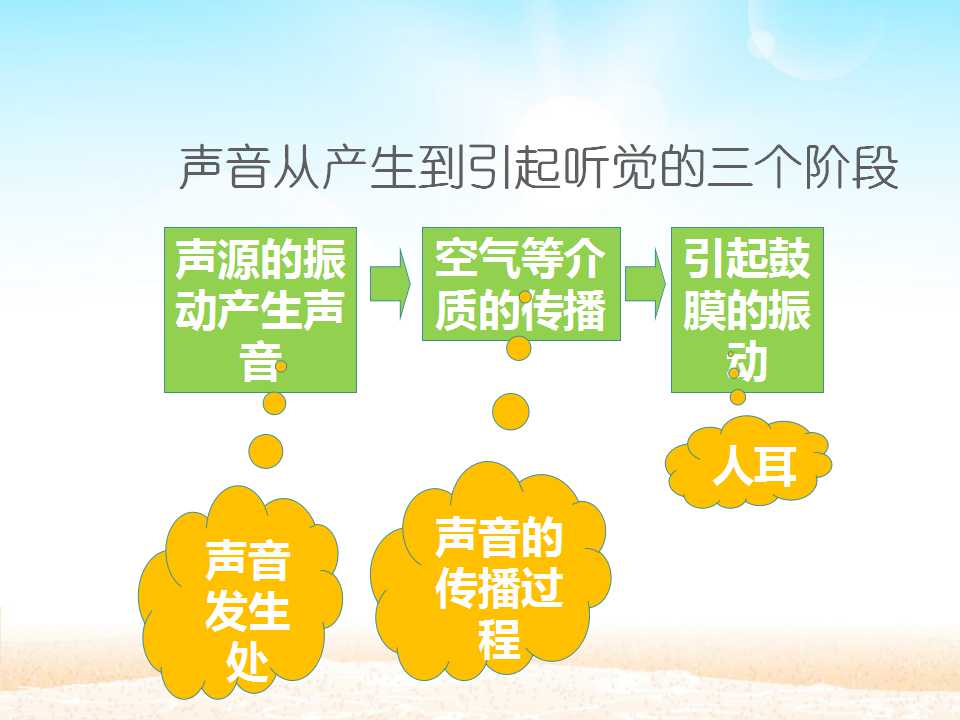 声音从产生到引起听觉的三个阶段

声源的振动产生声音

空气等介质的传播

引起鼓膜的振动

声音发生处

声音的传播过程

人耳